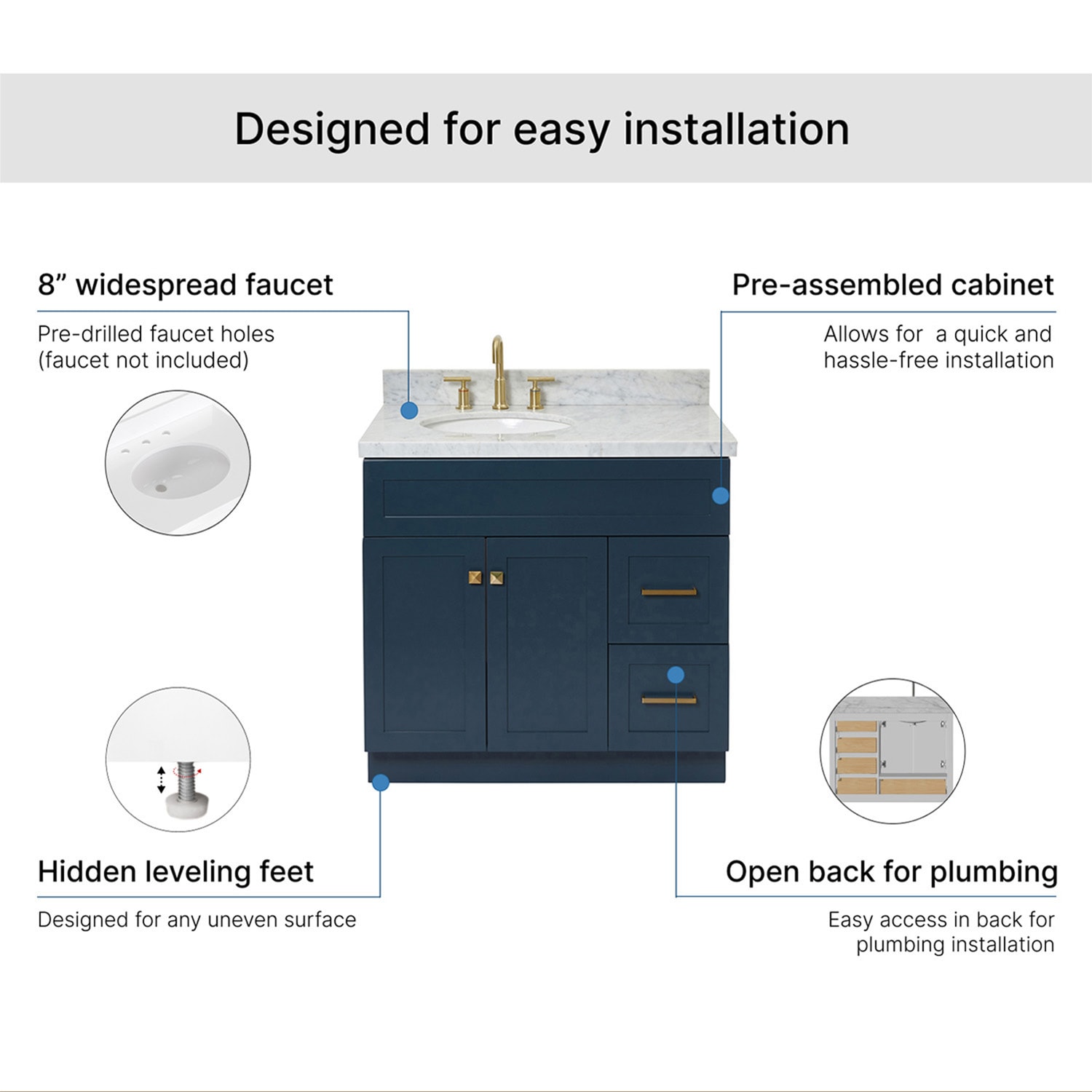 Designed for easy installation

8” widespread faucet

Pre-drilled faucet holes (faucet not included)

Pre-assembled cabinet

Allows for  a quick and hassle-free installation

Hidden leveling feet

Designed for any uneven surface

Open back for plumbing

Easy access in back for plumbing installation